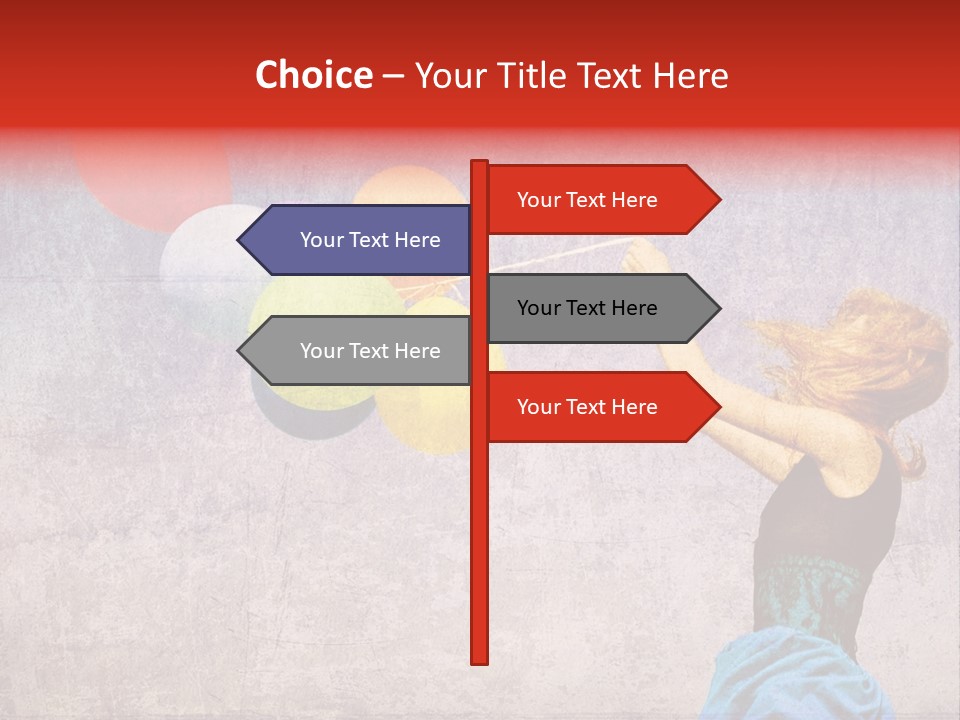 Choice – Your Title Text Here

Your Text Here

Your Text Here

Your Text Here

Your Text Here

Your Text Here